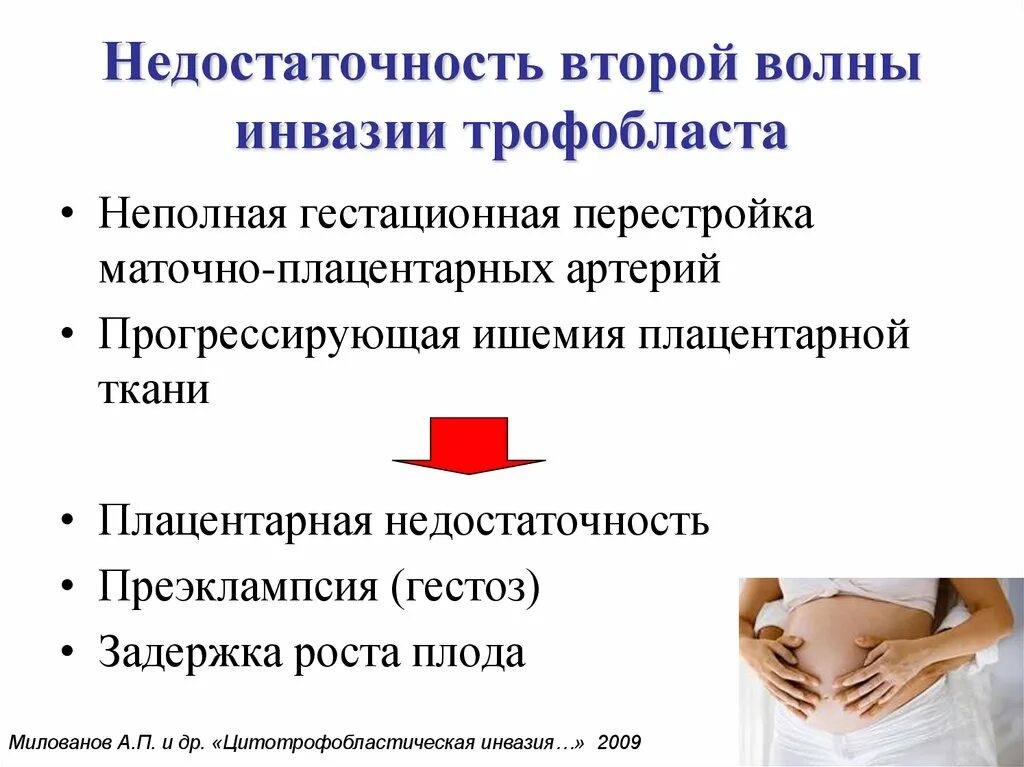 Недостаточность второй волны инвазии трофобласта

• Неполная гестационная перестройка маточно-плацентарных артерий
• Прогрессирующая ишемия плацентарной ткани

• Плацентарная недостаточность
• Преэклампсия (гестоз)
• Задержка роста плода

Милованов А.П. и др. «Цитотрофобластическая инвазия…» 2009